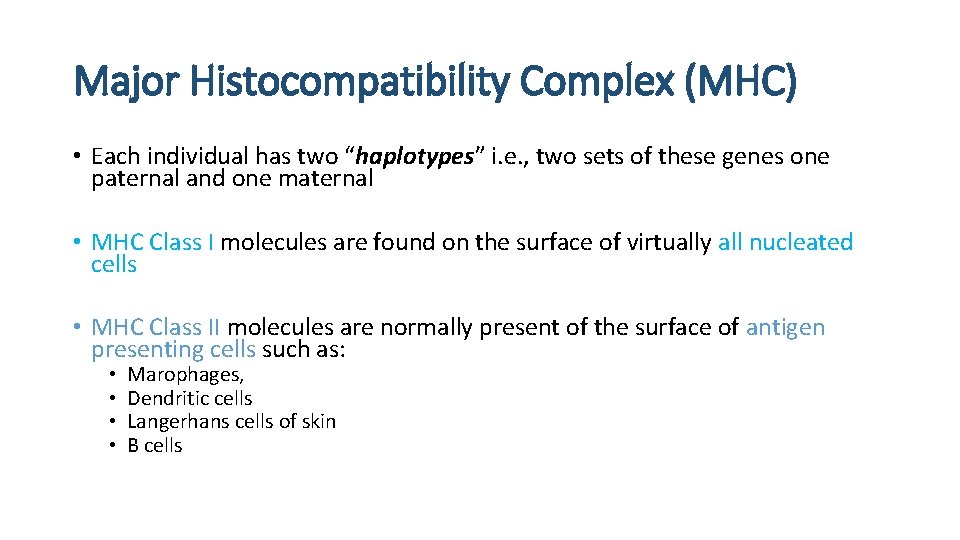 Major Histocompatibility Complex (MHC)

• Each individual has two “haplotypes” i.e., two sets of these genes one paternal and one maternal

• MHC Class I molecules are found on the surface of virtually all nucleated cells

• MHC Class II molecules are normally present of the surface of antigen presenting cells such as:
  • Marophages,
  • Dendritic cells
  • Langerhans cells of skin
  • B cells